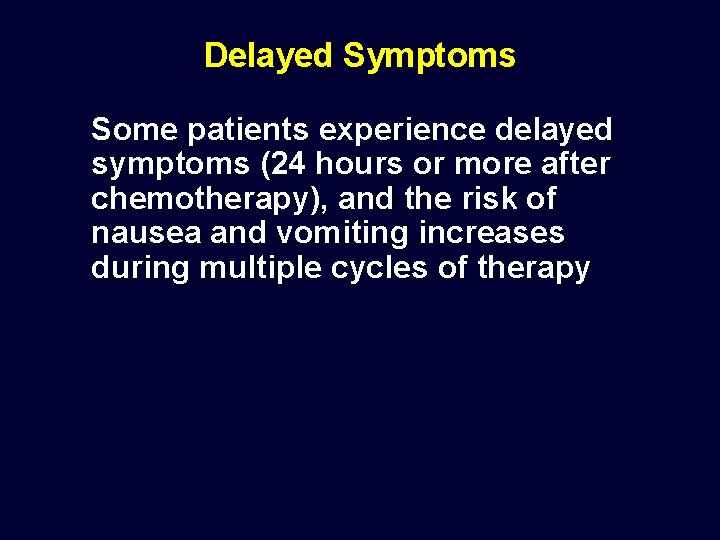 Delayed Symptoms

Some patients experience delayed symptoms (24 hours or more after chemotherapy), and the risk of nausea and vomiting increases during multiple cycles of therapy